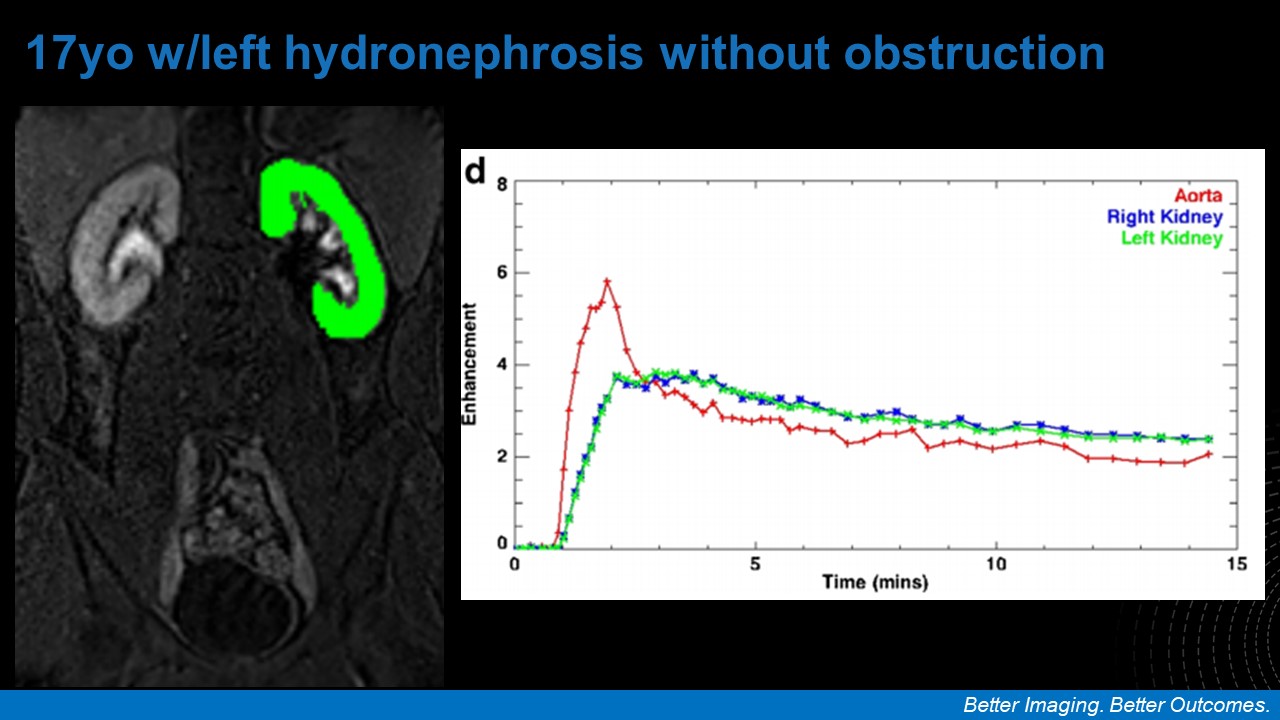 17yo w/left hydronephrosis without obstruction

d

Aorta
Right Kidney
Left Kidney

Enhancement

8
6
4
2
0

0
5
10
15

Time (mins)

Better Imaging. Better Outcomes.